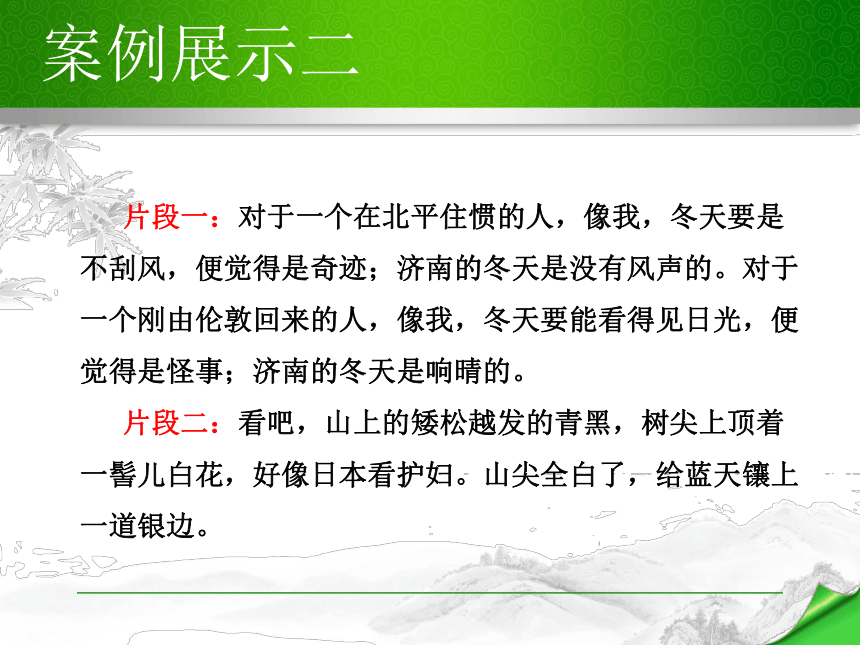 案例展示二

片段一：对于一个在北平住惯的人，像我，冬天要是不刮风，便觉得是奇迹；济南的冬天是没有风声的。对于一个刚由伦敦回来的人，像我，冬天要能看得见日光，便觉得是怪事；济南的冬天是响晴的。

片段二：看吧，山上的矮松越发的青黑，树尖上顶着一髻儿白花，好像日本看护妇。山尖全白了，给蓝天镶上一道银边。